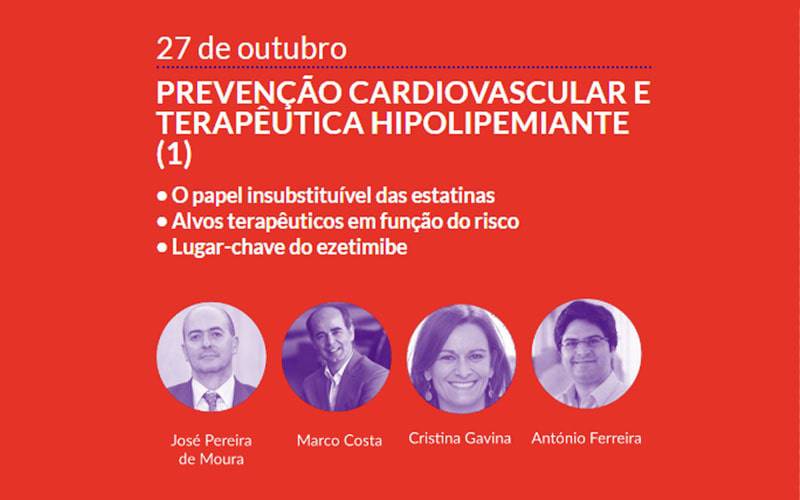 27 de outubro

PREVENÇÃO CARDIOVASCULAR E TERAPÊUTICA HIPOLIPEMIANTE (1)

• O papel insubstituível das estatinas
• Alvos terapêuticos em função do risco
• Lugar-chave do ezetimibe

José Pereira de Moura

Marco Costa

Cristina Gavina

António Ferreira